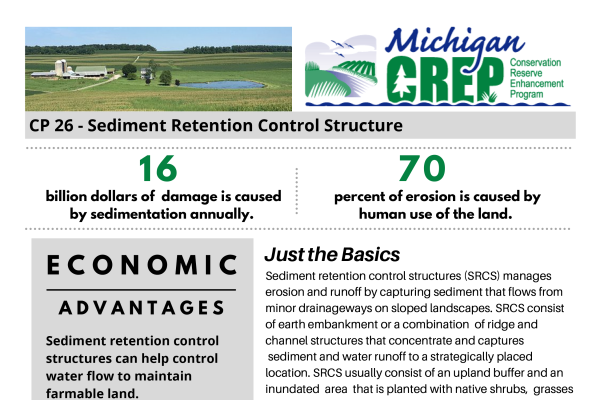 Michigan
CREP
Conservation Reserve Enhancement Program

CP 26 - Sediment Retention Control Structure

16
billion dollars of damage is caused by sedimentation annually.

70
percent of erosion is caused by human use of the land.

ECONOMIC

ADVANTAGES

Sediment retention control structures can help control water flow to maintain farmable land.

Just the Basics

Sediment retention control structures (SRCS) manages erosion and runoff by capturing sediment that flows from minor drainageways on sloped landscapes. SRCS consist of earth embankment or a combination of ridge and channel structures that concentrate and captures sediment and water runoff to a strategically placed location. SRCS usually consist of an upland buffer and an inundated area that is planted with native shrubs, grasses